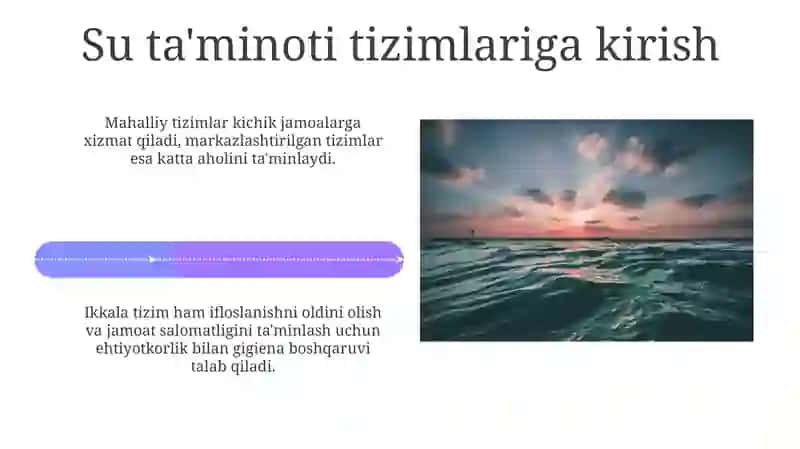 Su ta'minoti tizimlariga kirish

Mahalliy tizimlar kichik jamoalarga xizmat qiladi, markazlashtirilgan tizimlar esa katta aholini ta'minlaydi.

Ikkala tizim ham ifloslanishni oldini olish va jamoat salomatligini ta'minlash uchun ehtiyotkorlik bilan gigiena boshqaruvi talab qiladi.